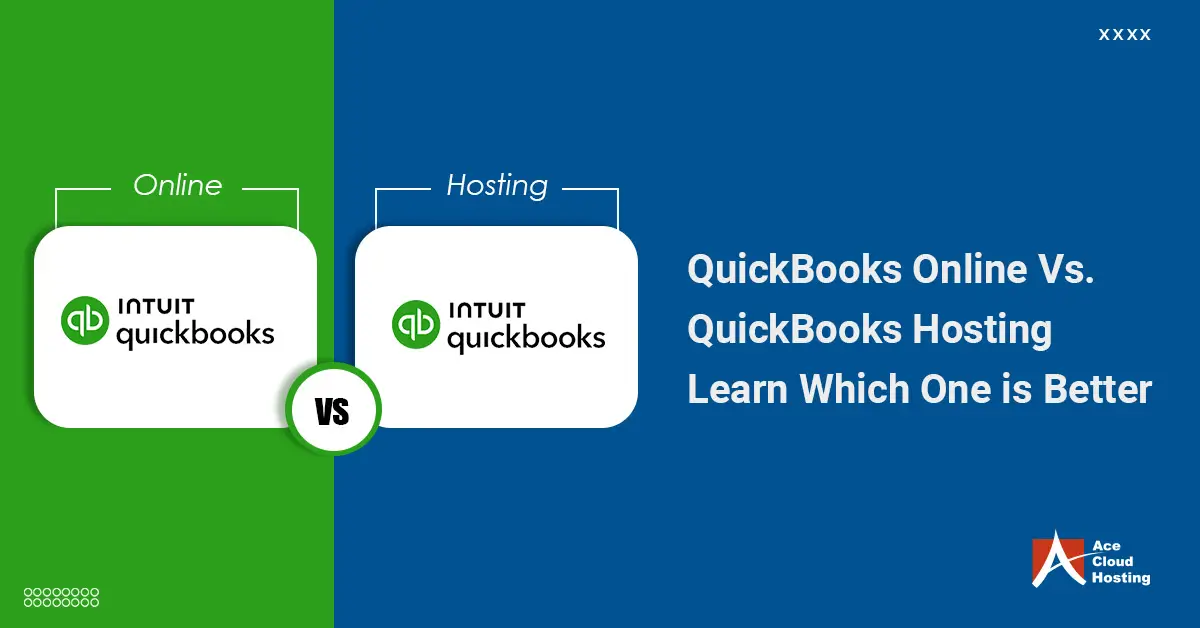 xxxx

Online

INTUIT quickbooks

VS

Hosting

INTUIT quickbooks

QuickBooks Online Vs. QuickBooks Hosting Learn Which One is Better

Ace Cloud Hosting